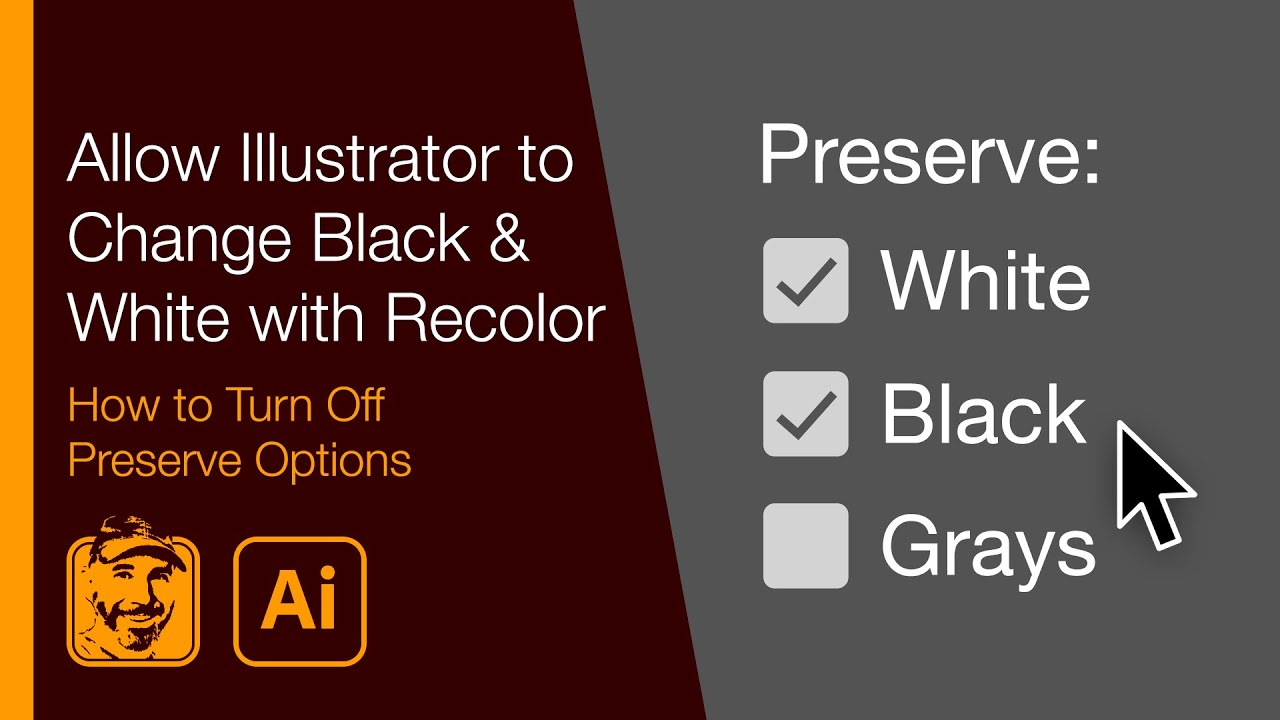 Allow Illustrator to Change Black & White with Recolor

How to Turn Off Preserve Options

Ai

Preserve:

White

Black

Grays